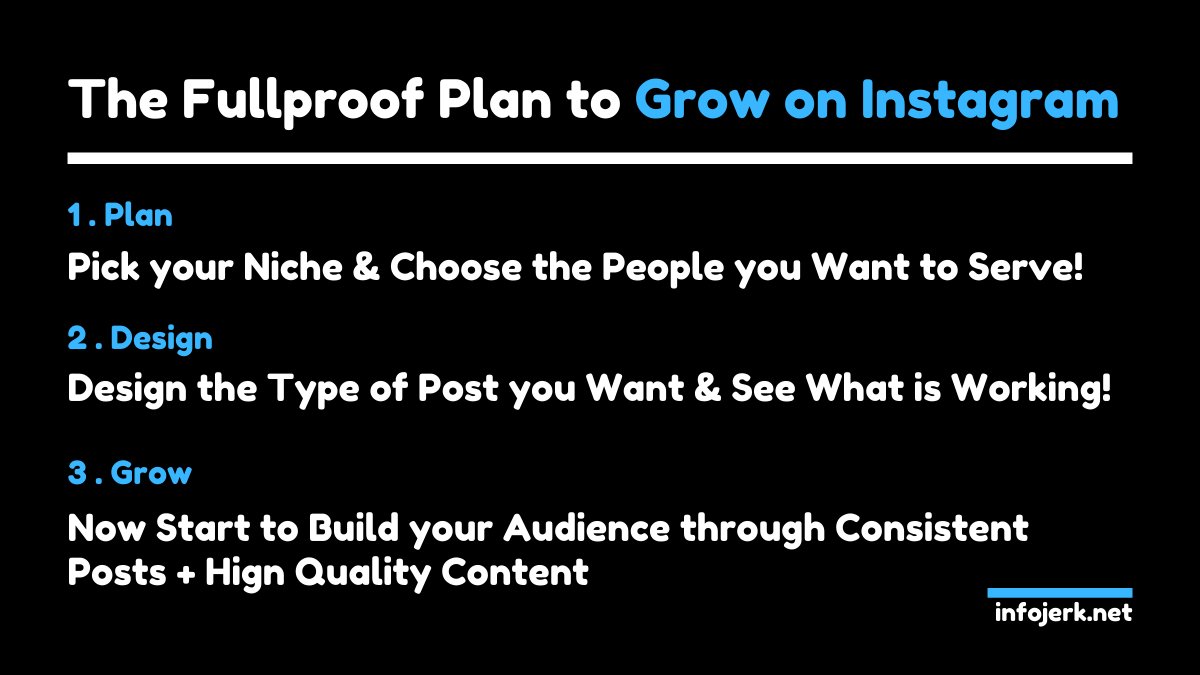 The Fullproof Plan to Grow on Instagram

1 . Plan

Pick your Niche & Choose the People you Want to Serve!

2 . Design

Design the Type of Post you Want & See What is Working!

3 . Grow

Now Start to Build your Audience through Consistent Posts + Hign Quality Content

infojerk.net